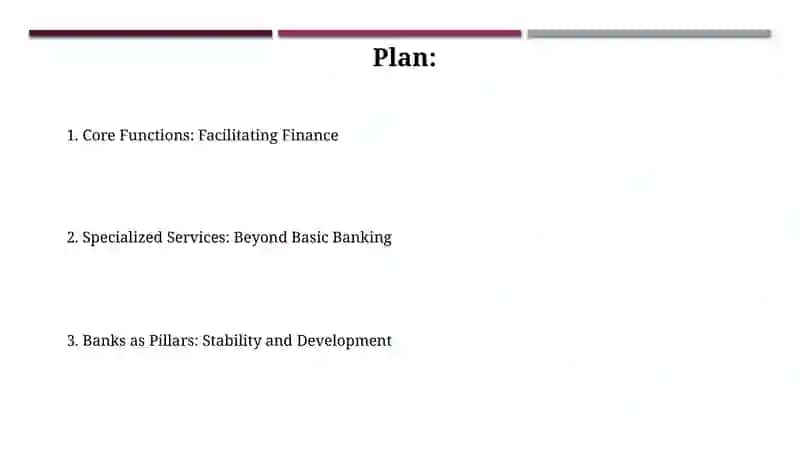 Plan:

1. Core Functions: Facilitating Finance

2. Specialized Services: Beyond Basic Banking

3. Banks as Pillars: Stability and Development